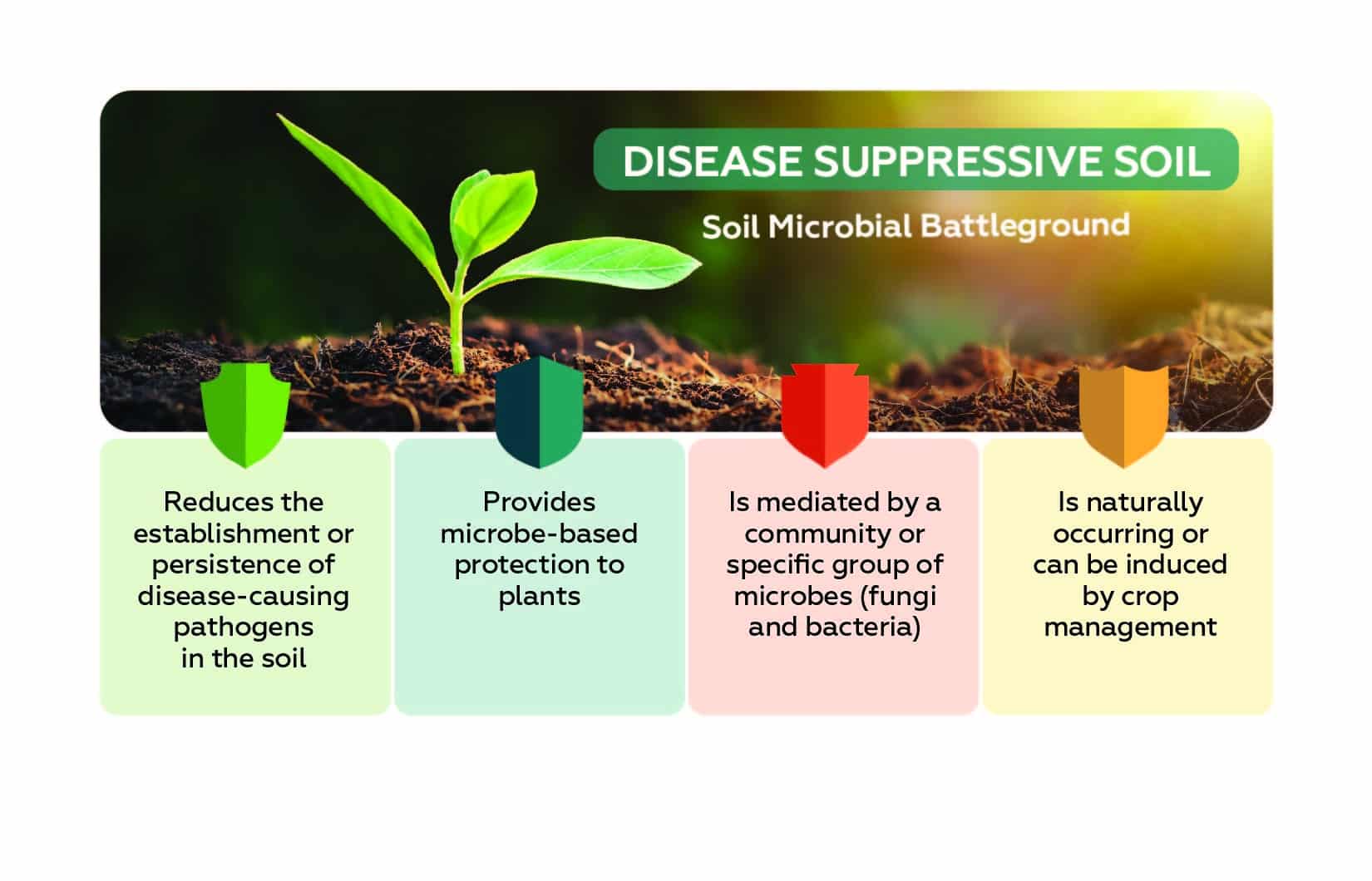 DISEASE SUPPRESSIVE SOIL

Soil Microbial Battleground

Reduces the establishment or persistence of disease-causing pathogens in the soil

Provides microbe-based protection to plants

Is mediated by a community or specific group of microbes (fungi and bacteria)

Is naturally occurring or can be induced by crop management